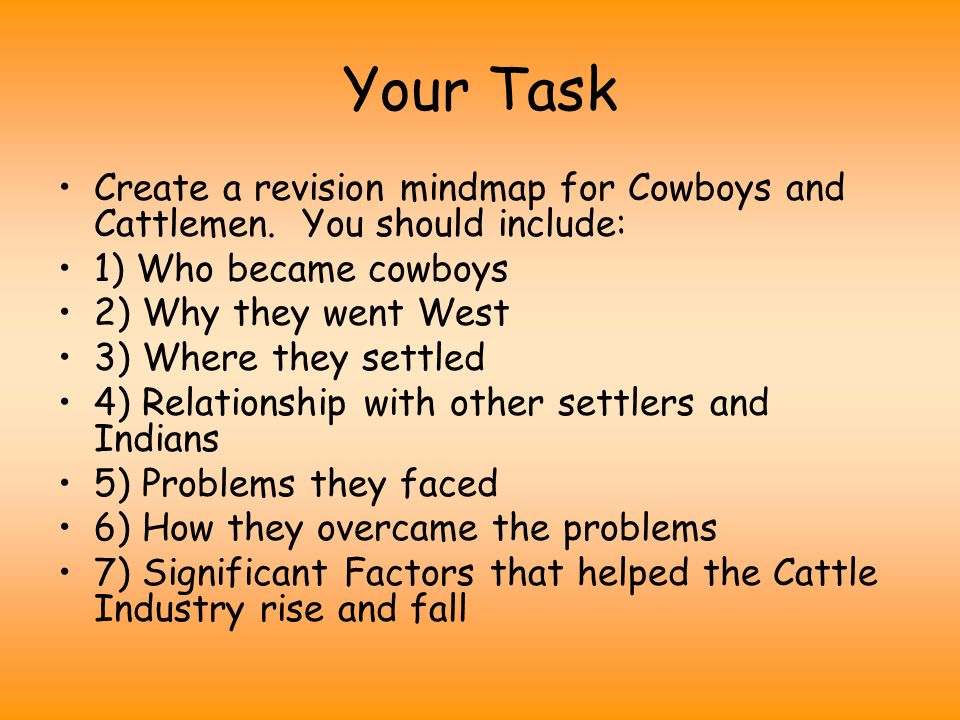 Your Task

• Create a revision mindmap for Cowboys and Cattlemen. You should include:
• 1) Who became cowboys
• 2) Why they went West
• 3) Where they settled
• 4) Relationship with other settlers and Indians
• 5) Problems they faced
• 6) How they overcame the problems
• 7) Significant Factors that helped the Cattle Industry rise and fall